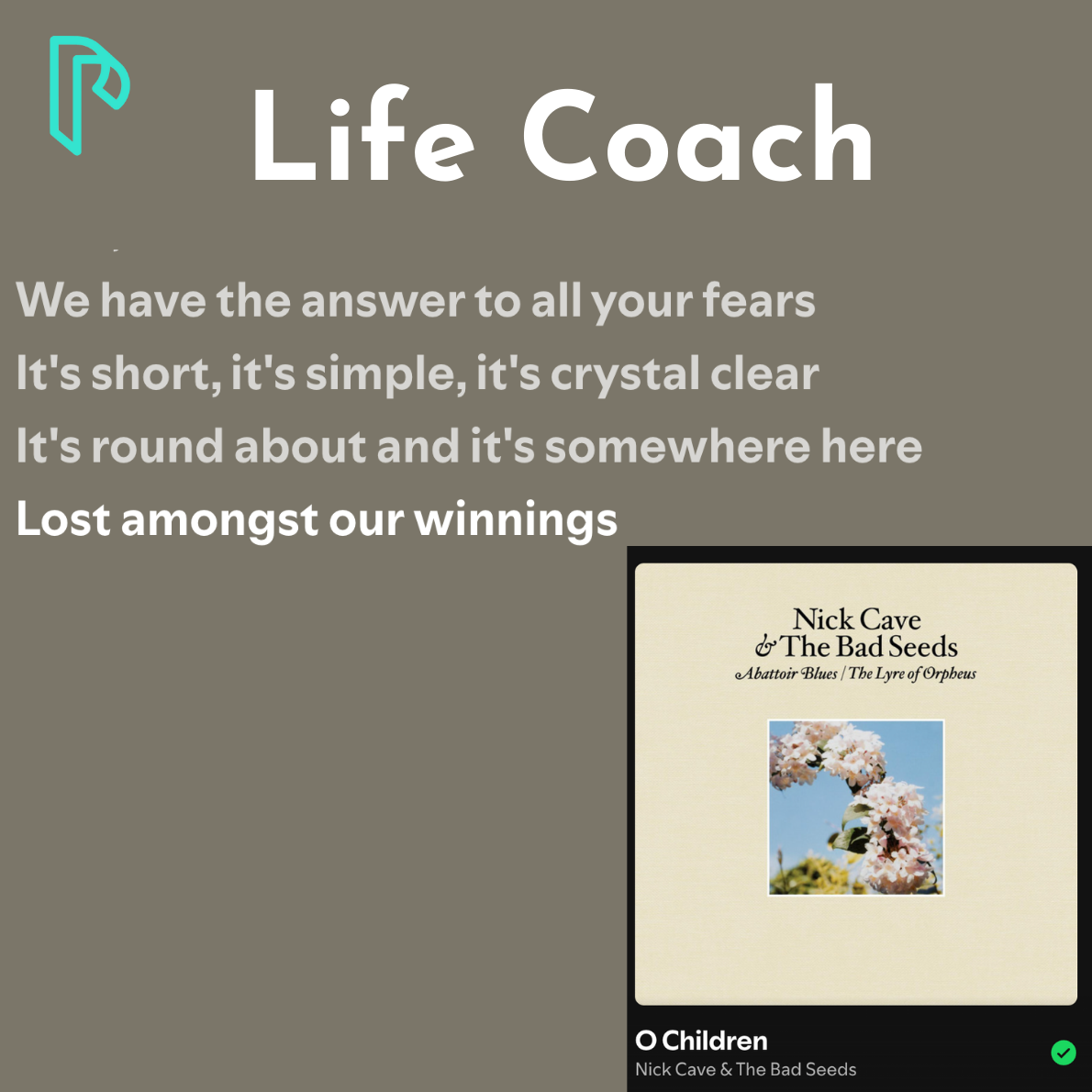 Life Coach

We have the answer to all your fears
It's short, it's simple, it's crystal clear
It's round about and it's somewhere here
Lost amongst our winnings

Nick Cave
& The Bad Seeds
Abattoir Blues | The Lyre of Orpheus

O Children
Nick Cave & The Bad Seeds